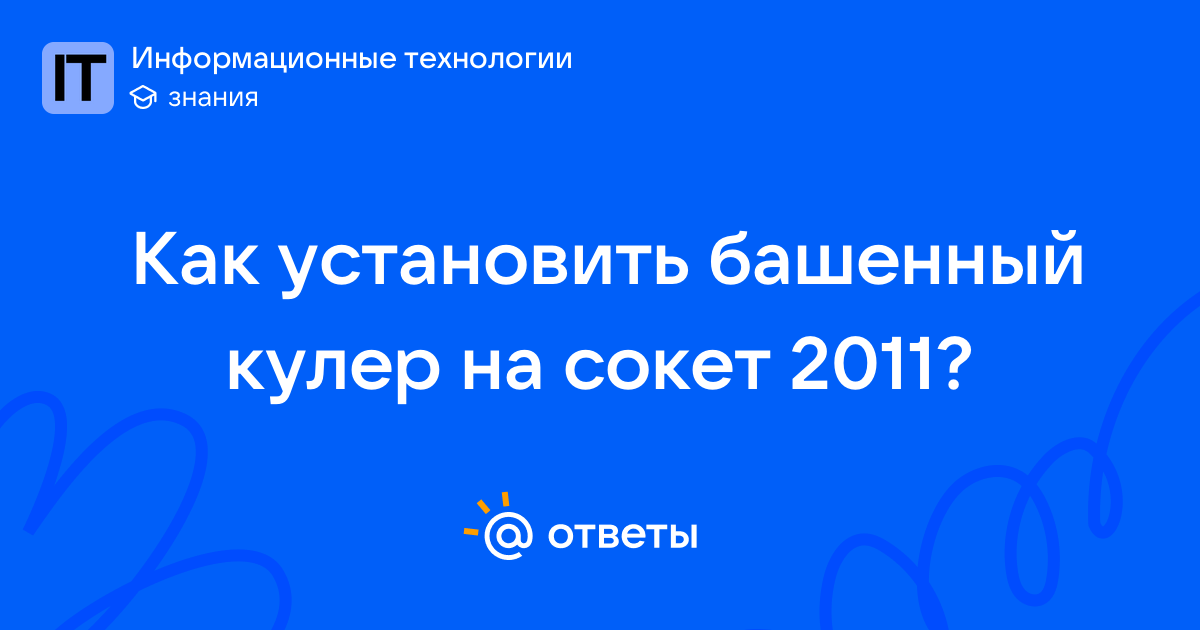 IT Информационные технологии
знания

Как установить башенный кулер на сокет 2011?

@ ответы